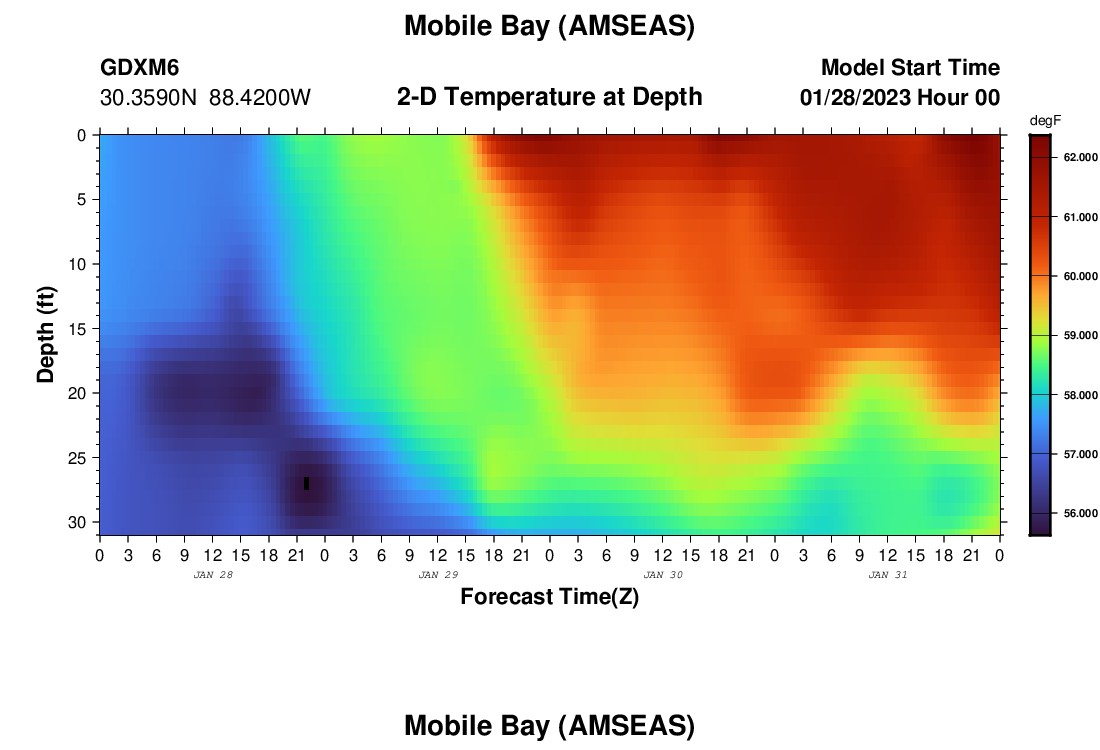 Mobile Bay (AMSEAS)

GDXM6
30.3590N 88.4200W

2-D Temperature at Depth

Model Start Time
01/28/2023 Hour 00

degF
62.000
61.000
60.000
59.000
58.000
57.000
56.000

Depth (ft)
0
5
10
15
20
25
30

0 3 6 9 12 15 18 21 0 3 6 9 12 15 18 21 0 3 6 9 12 15 18 21 0 3 6 9 12 15 18 21 0
JAN 28
JAN 29
JAN 30
JAN 31

Forecast Time(Z)

Mobile Bay (AMSEAS)